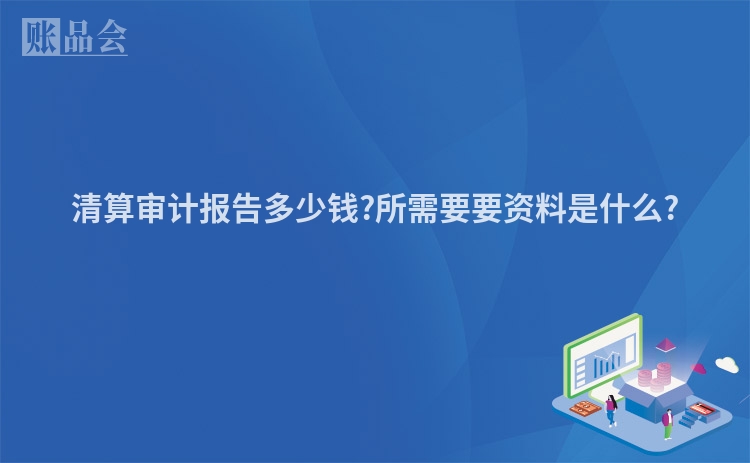 账品会

清算审计报告多少钱?所需要要资料是什么?